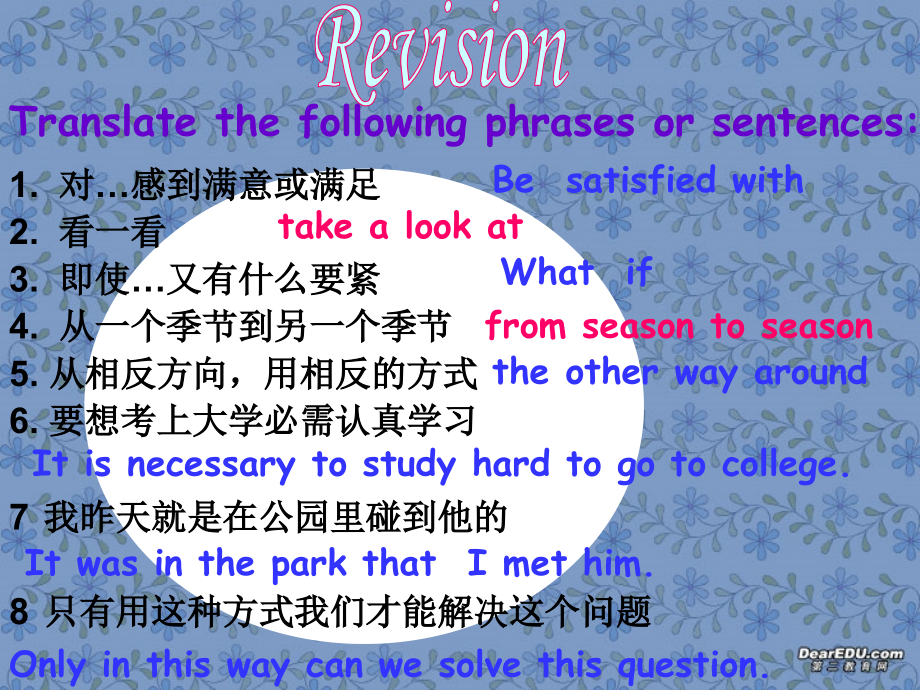 Revision

Translate the following phrases or sentences:

1. 对…感到满意或满足 Be satisfied with
2. 看一看 take a look at
3. 即使…又有什么要紧 What if
4. 从一个季节到另一个季节 from season to season
5. 从相反方向，用相反的方式 the other way around
6. 要想考上大学必需认真学习
It is necessary to study hard to go to college.
7 我昨天就是在公园里碰到他的
It was in the park that I met him.
8 只有用这种方式我们才能解决这个问题
Only in this way can we solve this question.

DearEDU.com
第二教育网